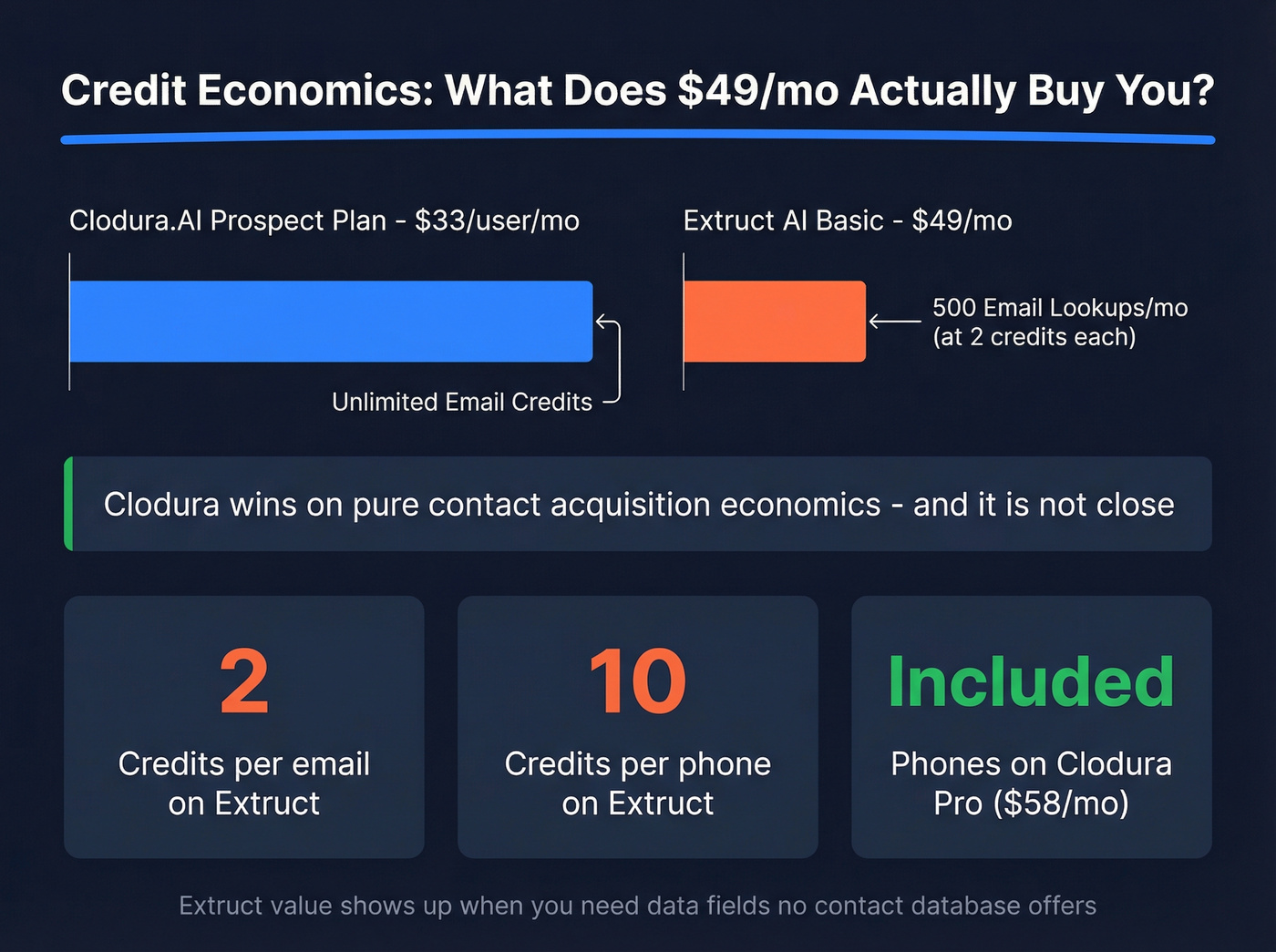 Credit Economics: What Does $49/mo Actually Buy You?

Clodura.AI Prospect Plan - $33/user/mo

Unlimited Email Credits

Extruct AI Basic - $49/mo

500 Email Lookups/mo (at 2 credits each)

Clodura wins on pure contact acquisition economics - and it is not close

2

Credits per email on Extruct

10

Credits per phone on Extruct

Included

Phones on Clodura Pro ($58/mo)

Extruct value shows up when you need data fields no contact database offers